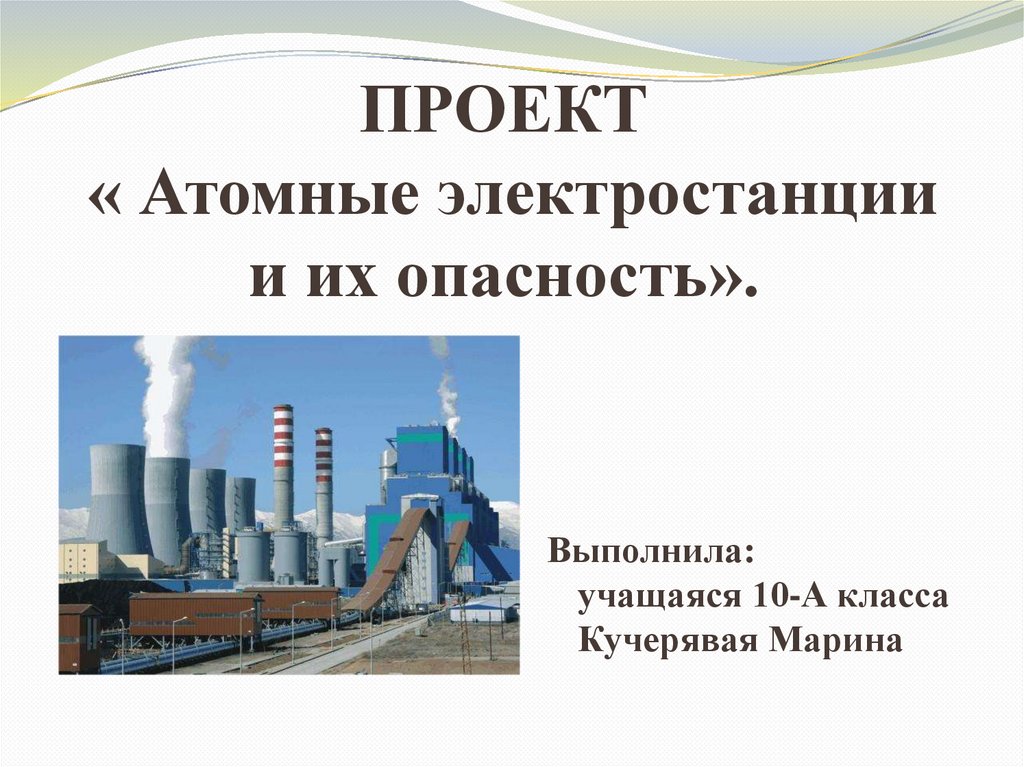 ПРОЕКТ
« Атомные электростанции и их опасность».

Выполнила:
учащаяся 10-А класса
Кучерявая Марина